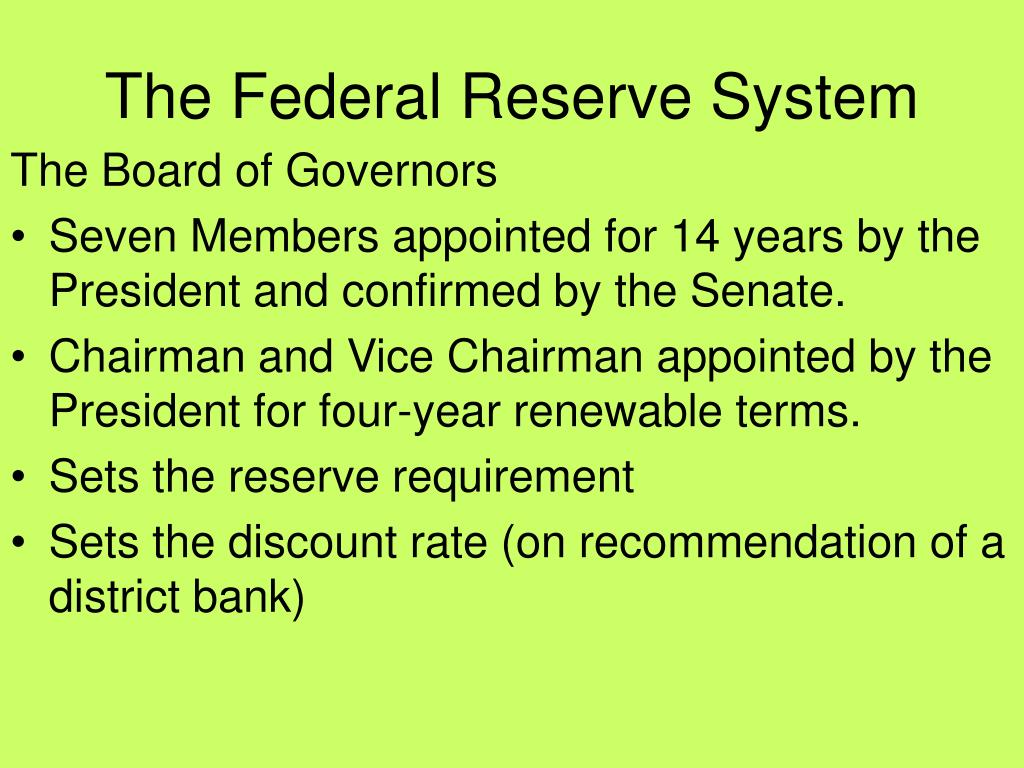 The Federal Reserve System

The Board of Governors

• Seven Members appointed for 14 years by the President and confirmed by the Senate.
• Chairman and Vice Chairman appointed by the President for four-year renewable terms.
• Sets the reserve requirement
• Sets the discount rate (on recommendation of a district bank)